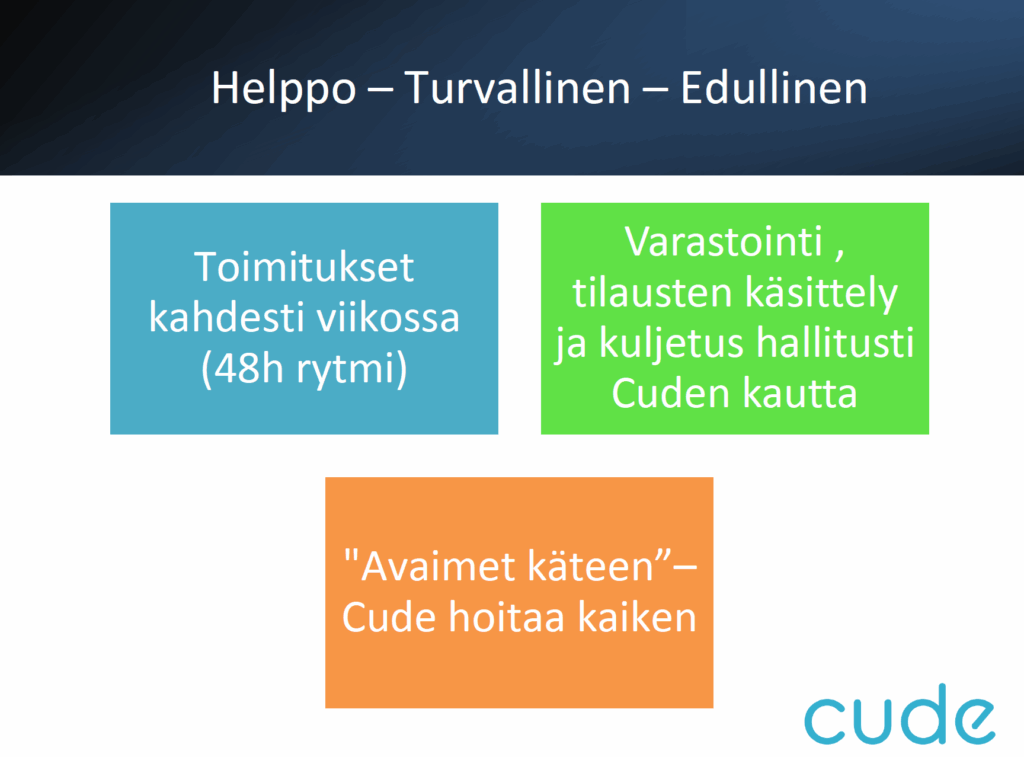 Helppo – Turvallinen – Edullinen

Toimitukset kahdesti viikossa (48h rytmi)

Varastointi , tilausten käsittely ja kuljetus hallitusti Cuden kautta

"Avaimet käteen”– Cude hoitaa kaiken

cude